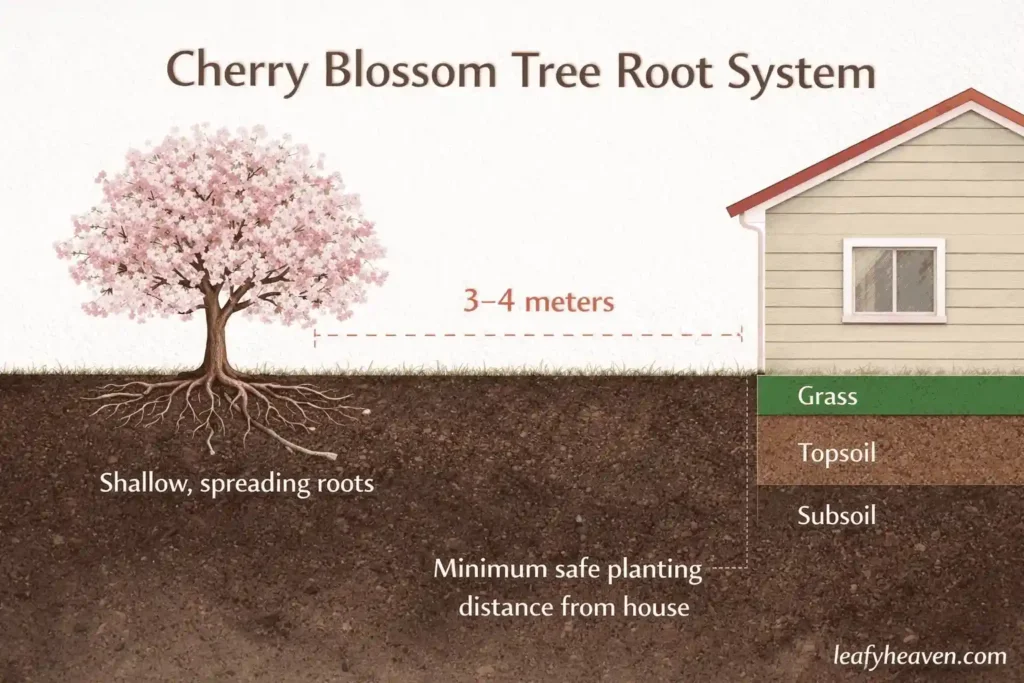 Cherry Blossom Tree Root System

3–4 meters

Grass

Topsoil

Subsoil

Shallow, spreading roots

Minimum safe planting distance from house

leafyheaven.com